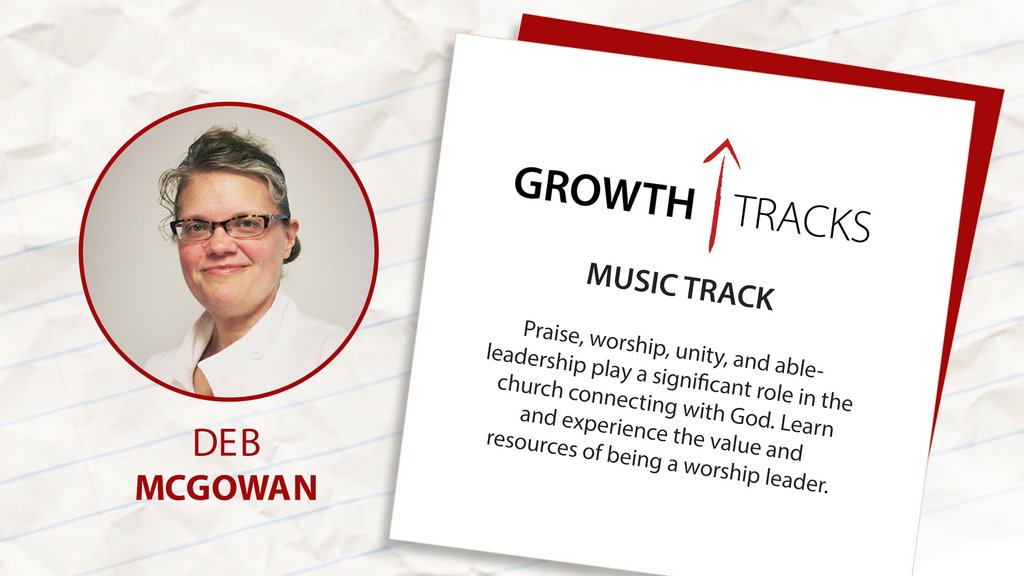 DEB
MCGOWAN

GROWTH TRACKS

MUSIC TRACK

Praise, worship, unity, and able-leadership play a significant role in the church connecting with God. Learn and experience the value and resources of being a worship leader.